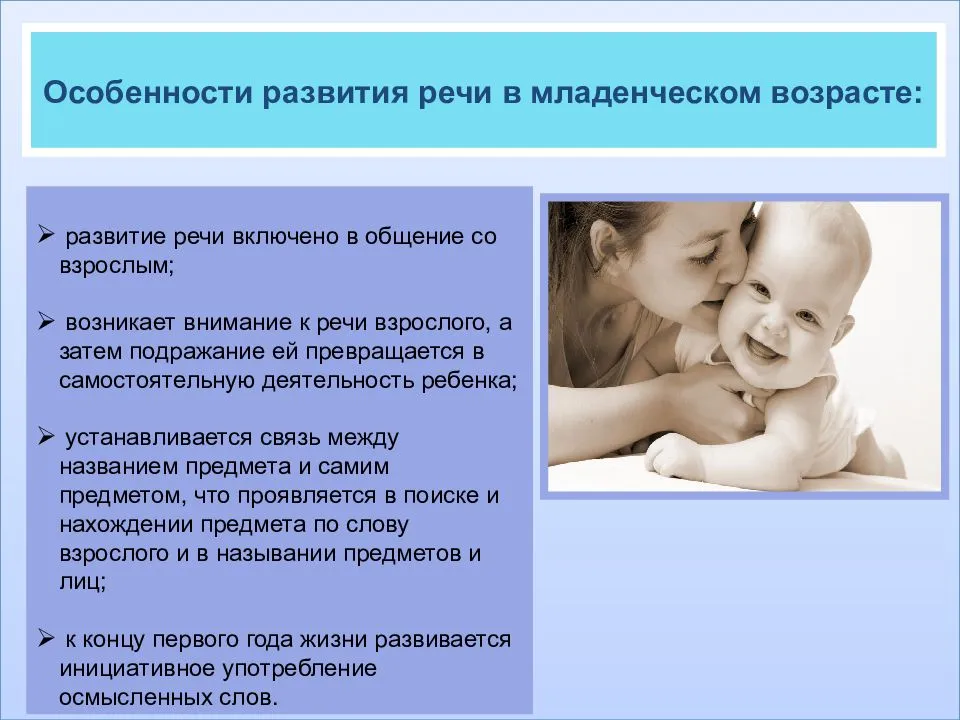 Особенности развития речи в младенческом возрасте:

➢ развитие речи включено в общение со взрослым;

➢ возникает внимание к речи взрослого, а затем подражание ей превращается в самостоятельную деятельность ребенка;

➢ устанавливается связь между названием предмета и самим предметом, что проявляется в поиске и нахождении предмета по слову взрослого и в назывании предметов и лиц;

➢ к концу первого года жизни развивается инициативное употребление осмысленных слов.